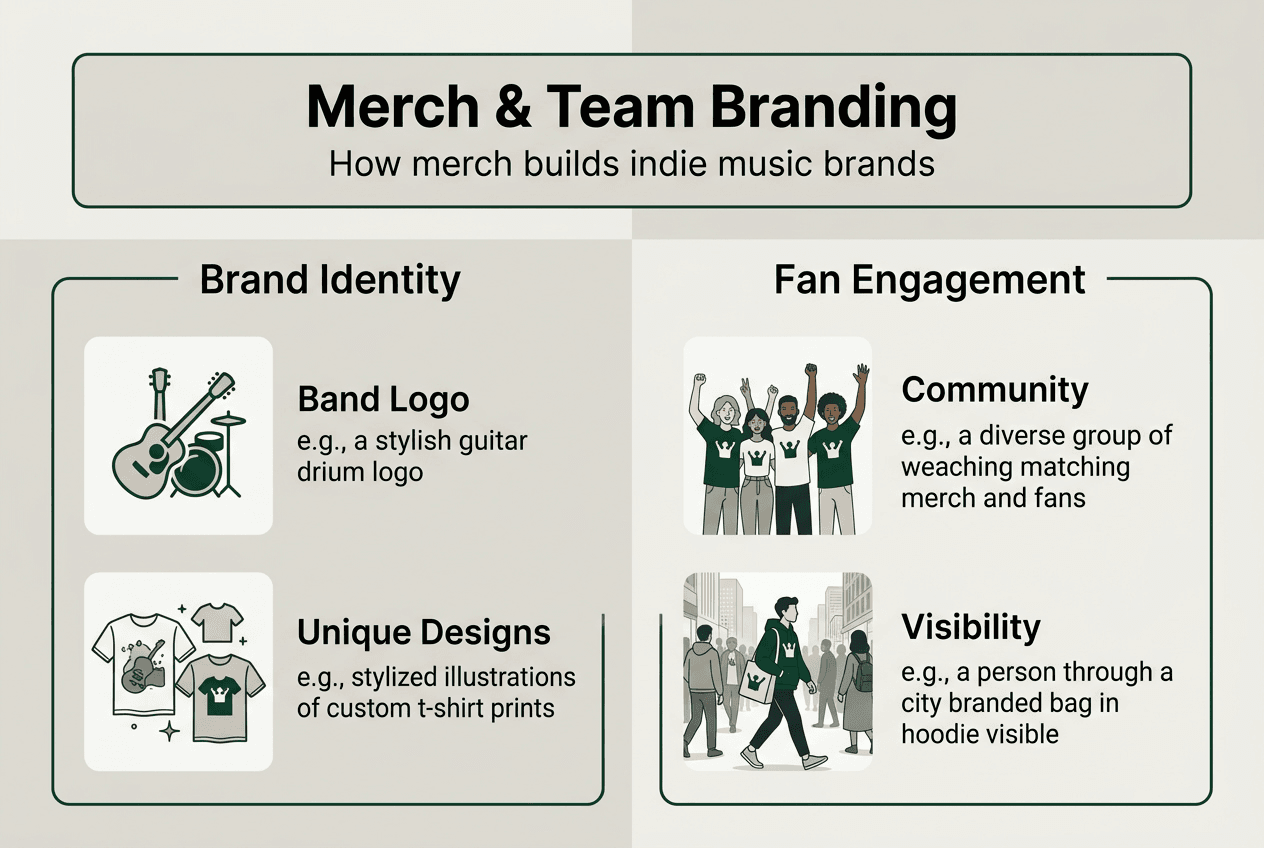 Merch & Team Branding
How merch builds indie music brands

Brand Identity

Band Logo
e.g., a stylish guitar drium logo

Unique Designs
e.g., stylized illustrations of custom t-shirt prints

Fan Engagement

Community
e.g., a diverse group of weaching matching merch and fans

Visibility
e.g., a person through a city branded bag in hoodie visible